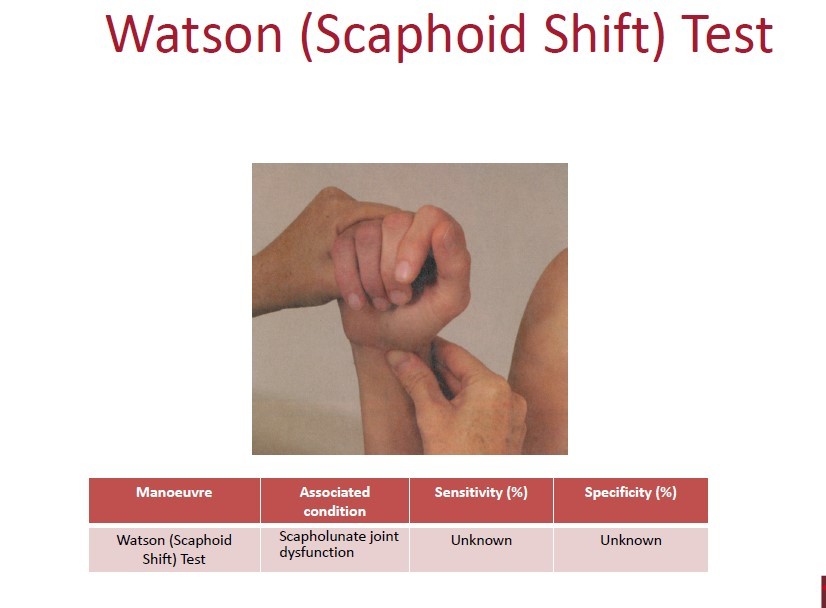 Watson (Scaphoid Shift) Test

| Manoeuvre | Associated condition | Sensitivity (%) | Specificity (%) |
|---|---|---|---|
| Watson (Scaphoid Shift) Test | Scapholunate joint dysfunction | Unknown | Unknown |